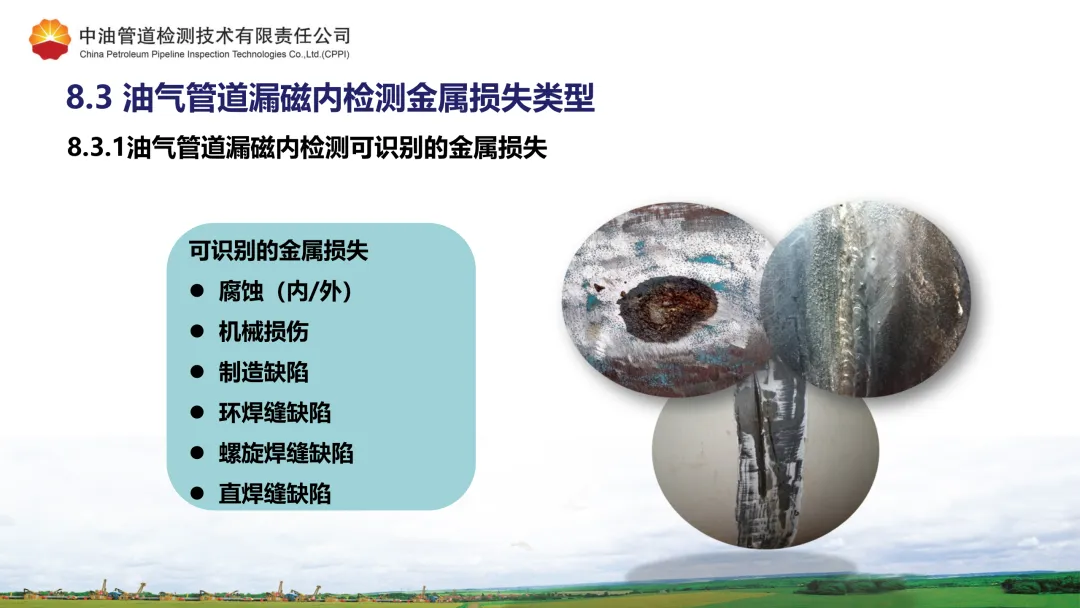 中油管道检测技术有限责任公司
China Petroleum Pipeline Inspection Technologies Co.,Ltd.(CPPI)

8.3 油气管道漏磁内检测金属损失类型

8.3.1油气管道漏磁内检测可识别的金属损失

可识别的金属损失
● 腐蚀（内/外）
● 机械损伤
● 制造缺陷
● 环焊缝缺陷
● 螺旋焊缝缺陷
● 直焊缝缺陷